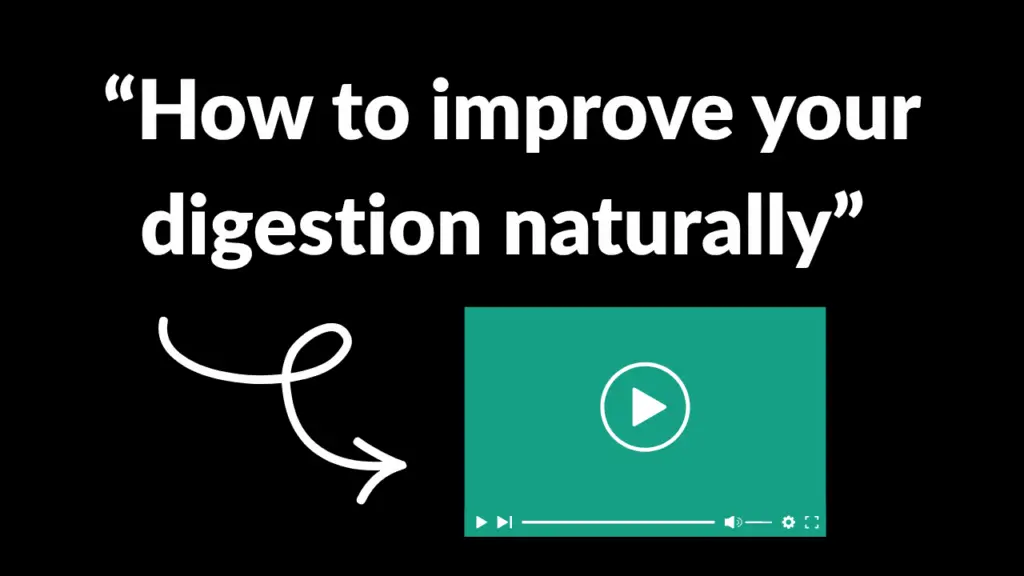 “How to improve your digestion naturally”